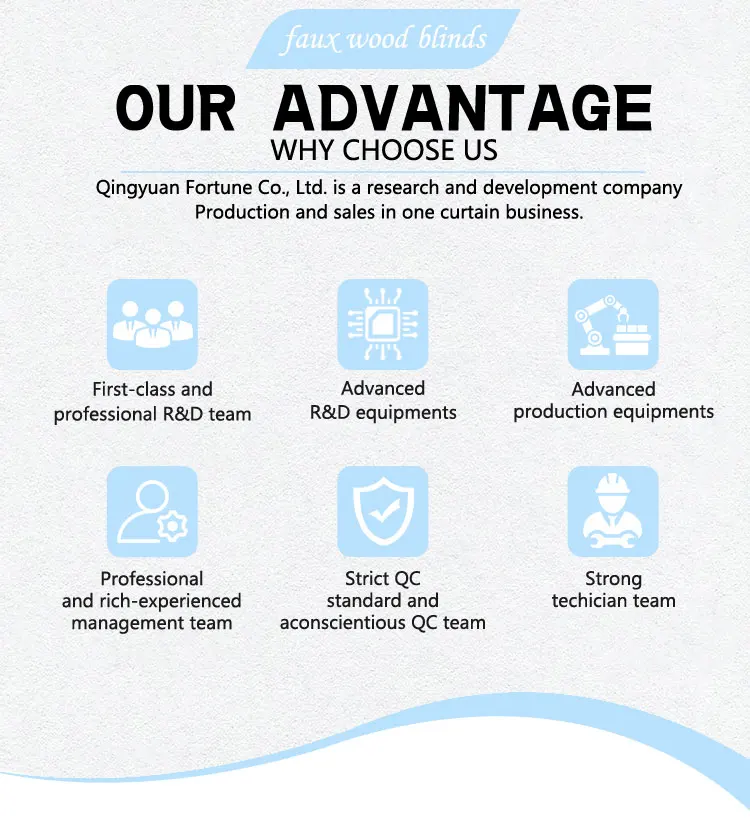 faux wood blinds

OUR ADVANTAGE

WHY CHOOSE US

Qingyuan Fortune Co., Ltd. is a research and development company Production and sales in one curtain business.

First-class and professional R&D team

Advanced R&D equipments

Advanced production equipments

Professional and rich-experienced management team

Strict QC standard and aconscientious QC team

Strong techician team